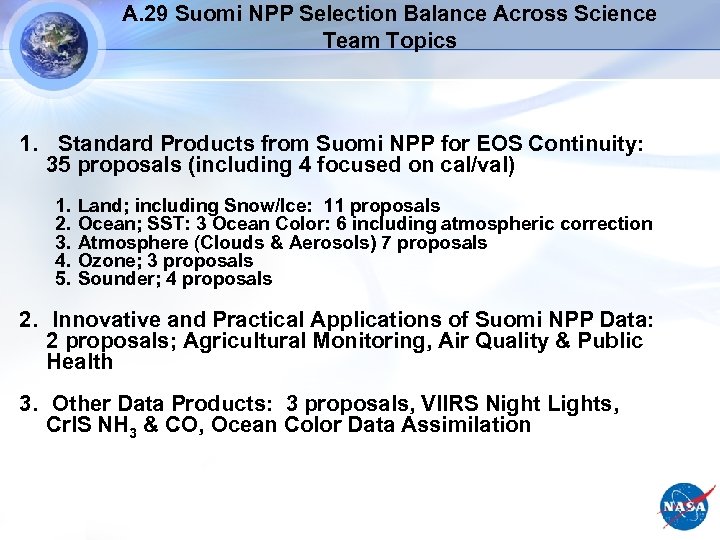 A.29 Suomi NPP Selection Balance Across Science Team Topics

1. Standard Products from Suomi NPP for EOS Continuity: 35 proposals (including 4 focused on cal/val)

1. Land; including Snow/Ice: 11 proposals
2. Ocean; SST: 3 Ocean Color: 6 including atmospheric correction
3. Atmosphere (Clouds & Aerosols) 7 proposals
4. Ozone; 3 proposals
5. Sounder; 4 proposals

2. Innovative and Practical Applications of Suomi NPP Data: 2 proposals; Agricultural Monitoring, Air Quality & Public Health

3. Other Data Products: 3 proposals, VIIRS Night Lights, CrIS $NH_3$ & CO, Ocean Color Data Assimilation

NASA